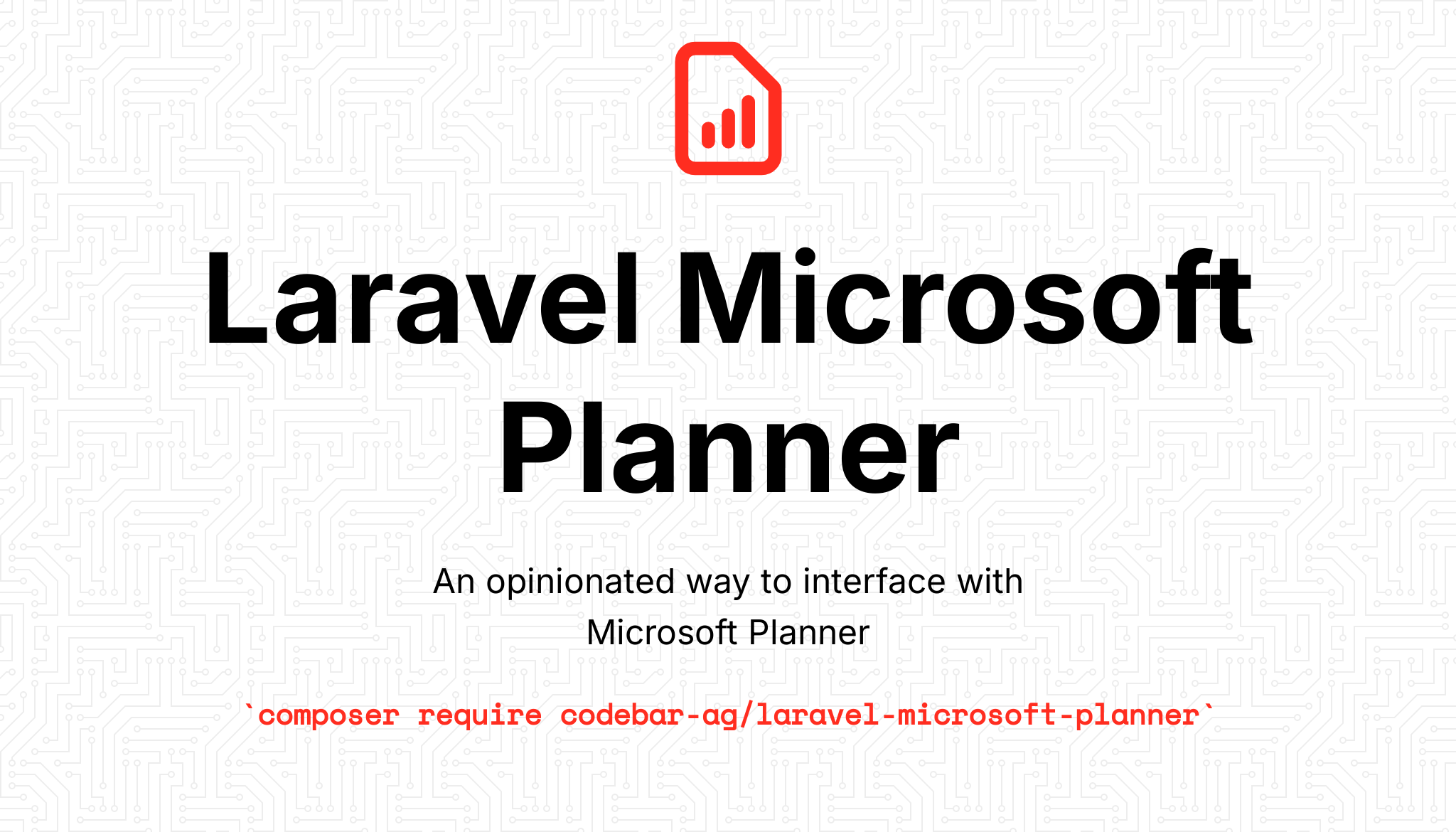 Laravel Microsoft Planner

An opinionated way to interface with Microsoft Planner

`composer require codebar-ag/laravel-microsoft-planner`